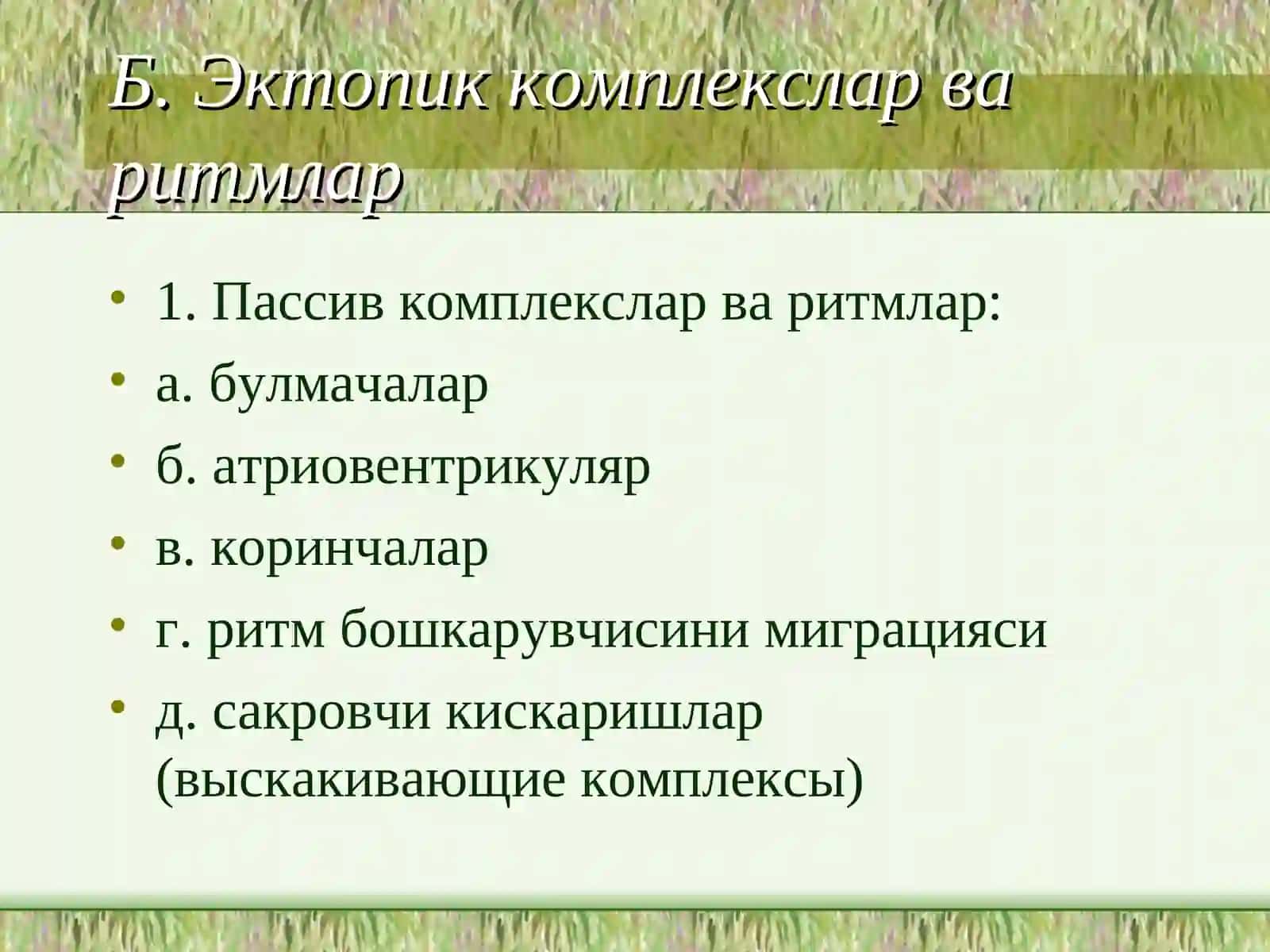 Б. Эктопик комплекслар ва ритмлар

• 1. Пассив комплекслар ва ритмлар:
• а. булмачалар
• б. атриовентрикуляр
• в. коринчалар
• г. ритм бошкарувчисини миграцияси
• д. сакровчи кискаришлар (выскакивающие комплексы)